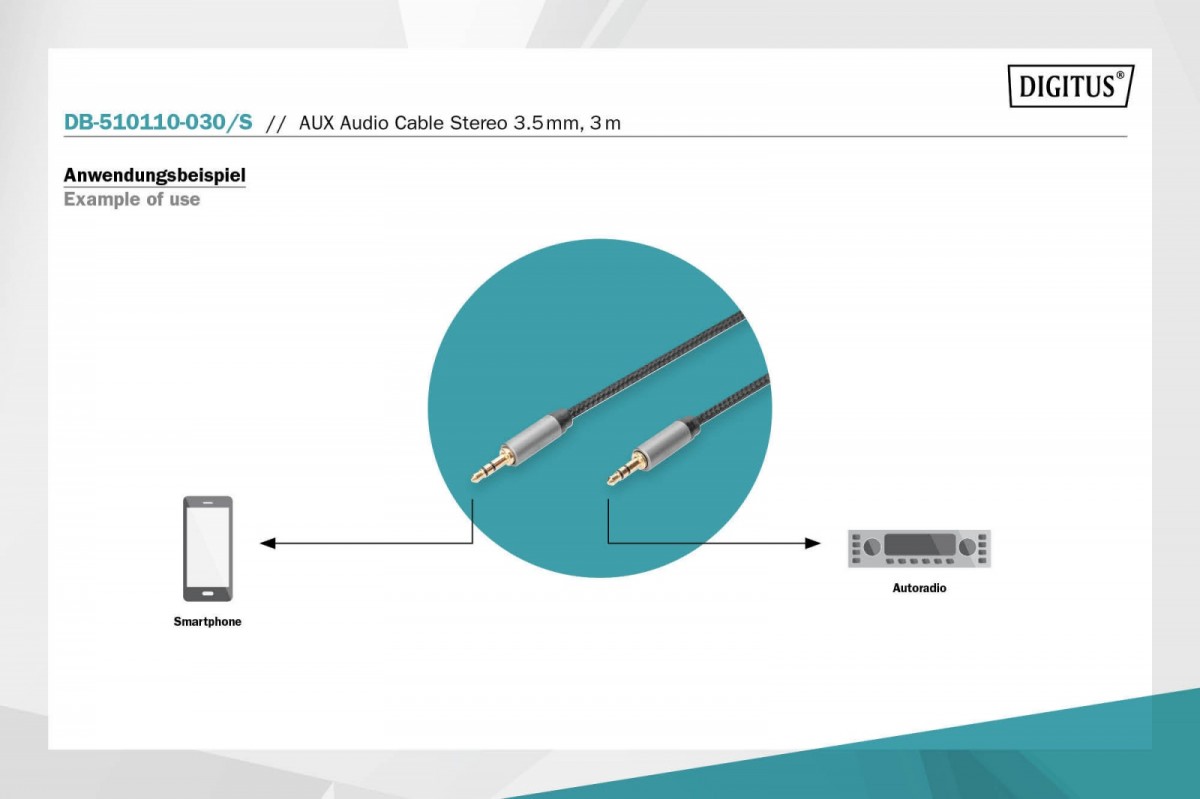 DIGITUS®

DB-510110-030/S // AUX Audio Cable Stereo 3.5 mm, 3 m

Anwendungsbeispiel
Example of use

Smartphone

Autoradio